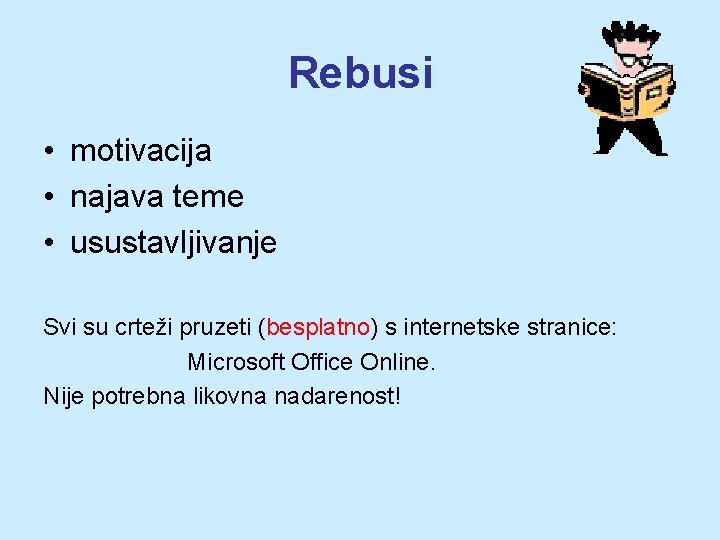 Rebusi

• motivacija
• najava teme
• usustavljivanje

Svi su crteži pruzeti (besplatno) s internetske stranice:
Microsoft Office Online.
Nije potrebna likovna nadarenost!